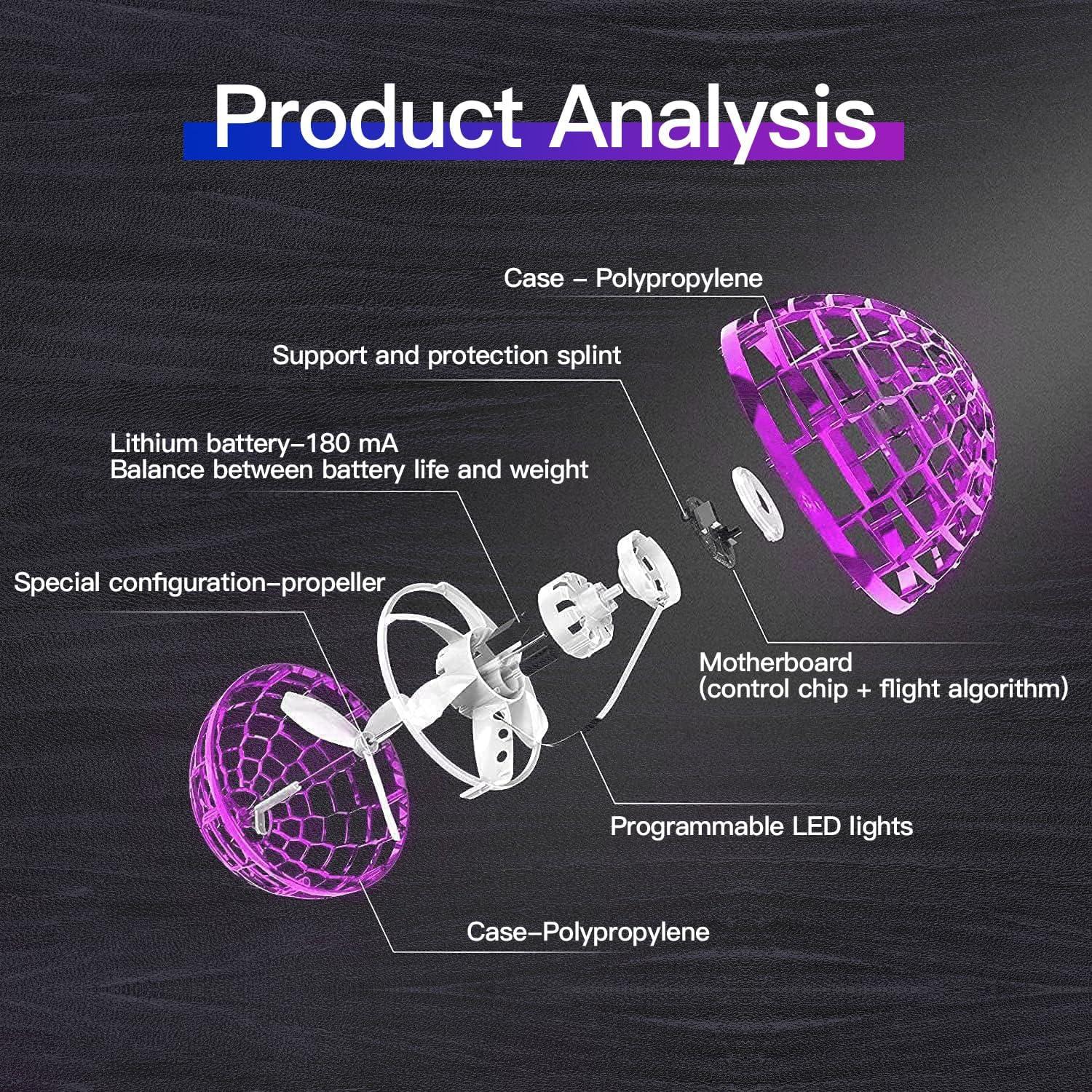 Product Analysis

Case – Polypropylene

Support and protection splint

Lithium battery–180 mA
Balance between battery life and weight

Special configuration–propeller

Motherboard
(control chip + flight algorithm)

Programmable LED lights

Case–Polypropylene